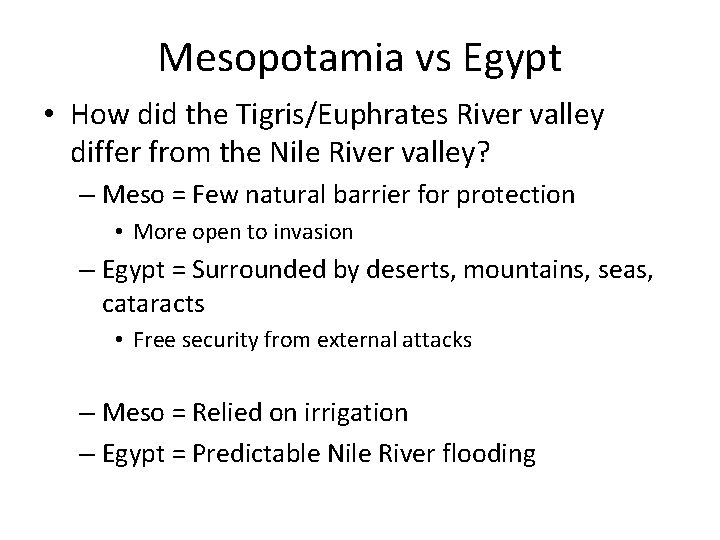 Mesopotamia vs Egypt

• How did the Tigris/Euphrates River valley differ from the Nile River valley?
– Meso = Few natural barrier for protection
• More open to invasion
– Egypt = Surrounded by deserts, mountains, seas, cataracts
• Free security from external attacks

– Meso = Relied on irrigation
– Egypt = Predictable Nile River flooding